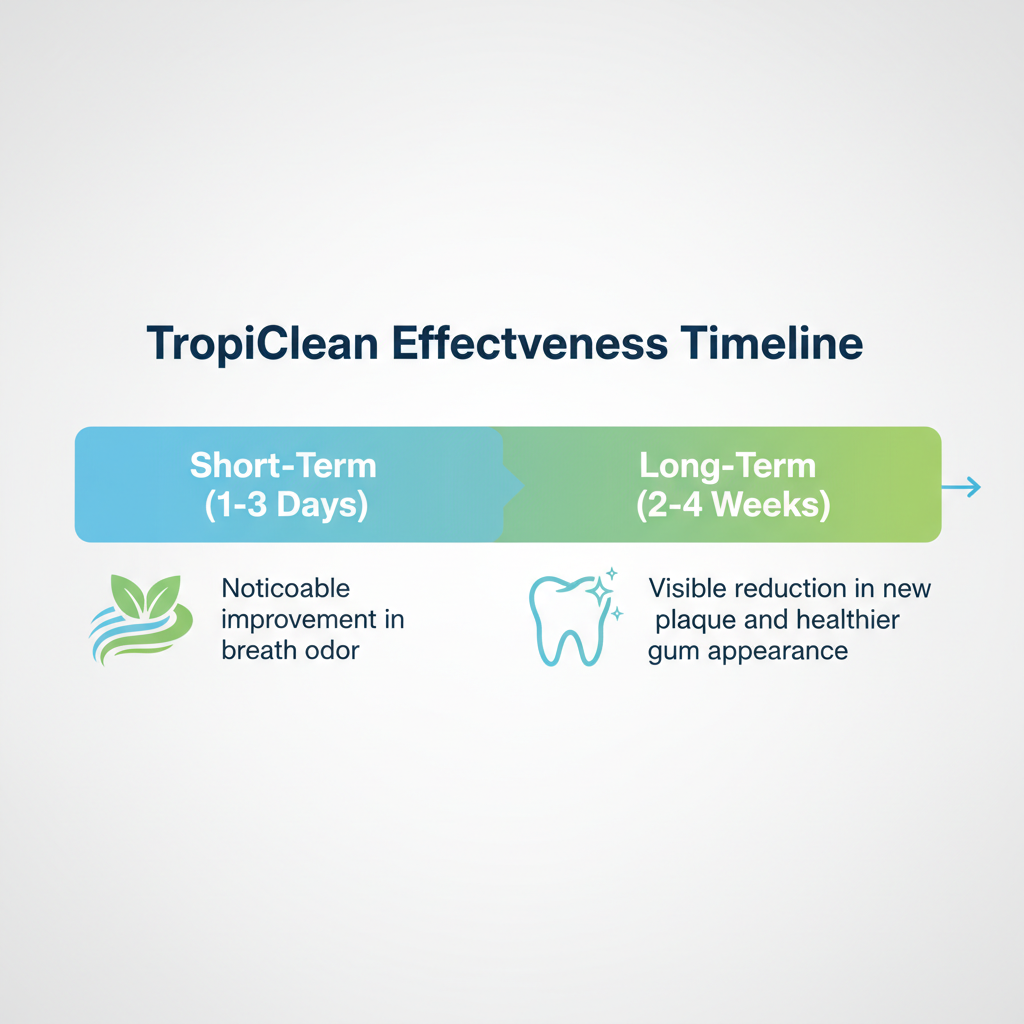 TropiClean Effectveness Timeline

Short-Term
(1-3 Days)

Long-Term
(2-4 Weeks)

Noticoable improvement in breath odor

Visible reduction in new plaque and healthier gum appearance